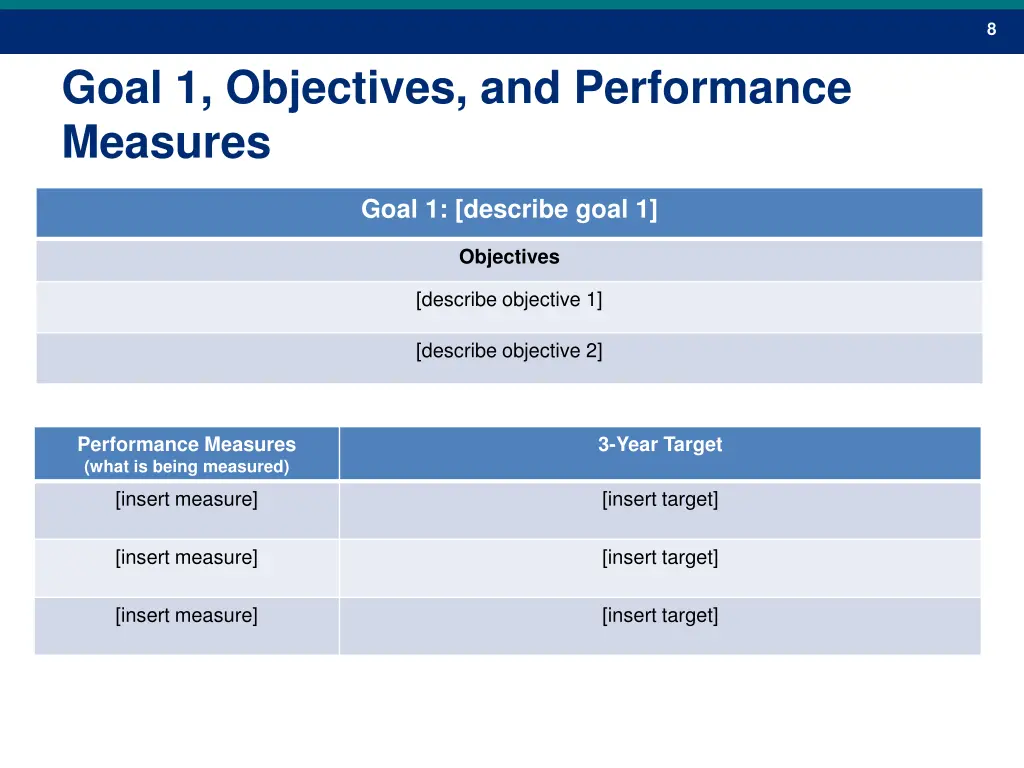 8

Goal 1, Objectives, and Performance Measures

| Goal 1: [describe goal 1] |
|---|
| Objectives |
| [describe objective 1] |
| [describe objective 2] |

| Performance Measures (what is being measured) | 3-Year Target |
|---|---|
| [insert measure] | [insert target] |
| [insert measure] | [insert target] |
| [insert measure] | [insert target] |